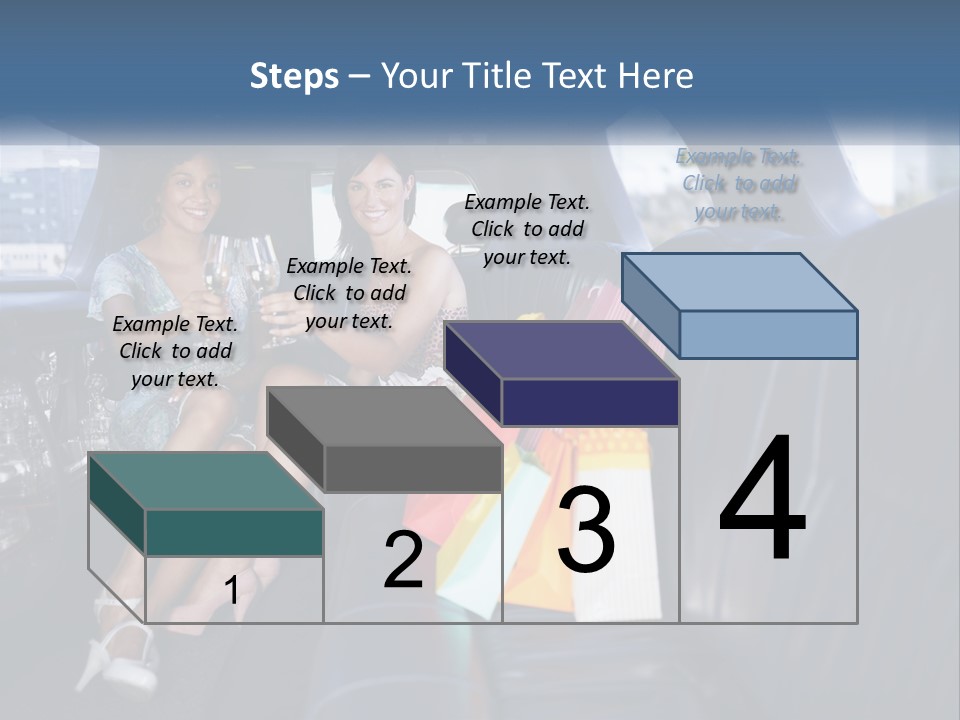 Steps – Your Title Text Here

Example Text. Click to add your text.

Example Text. Click to add your text.

Example Text. Click to add your text.

Example Text. Click to add your text.

1

2

3

4